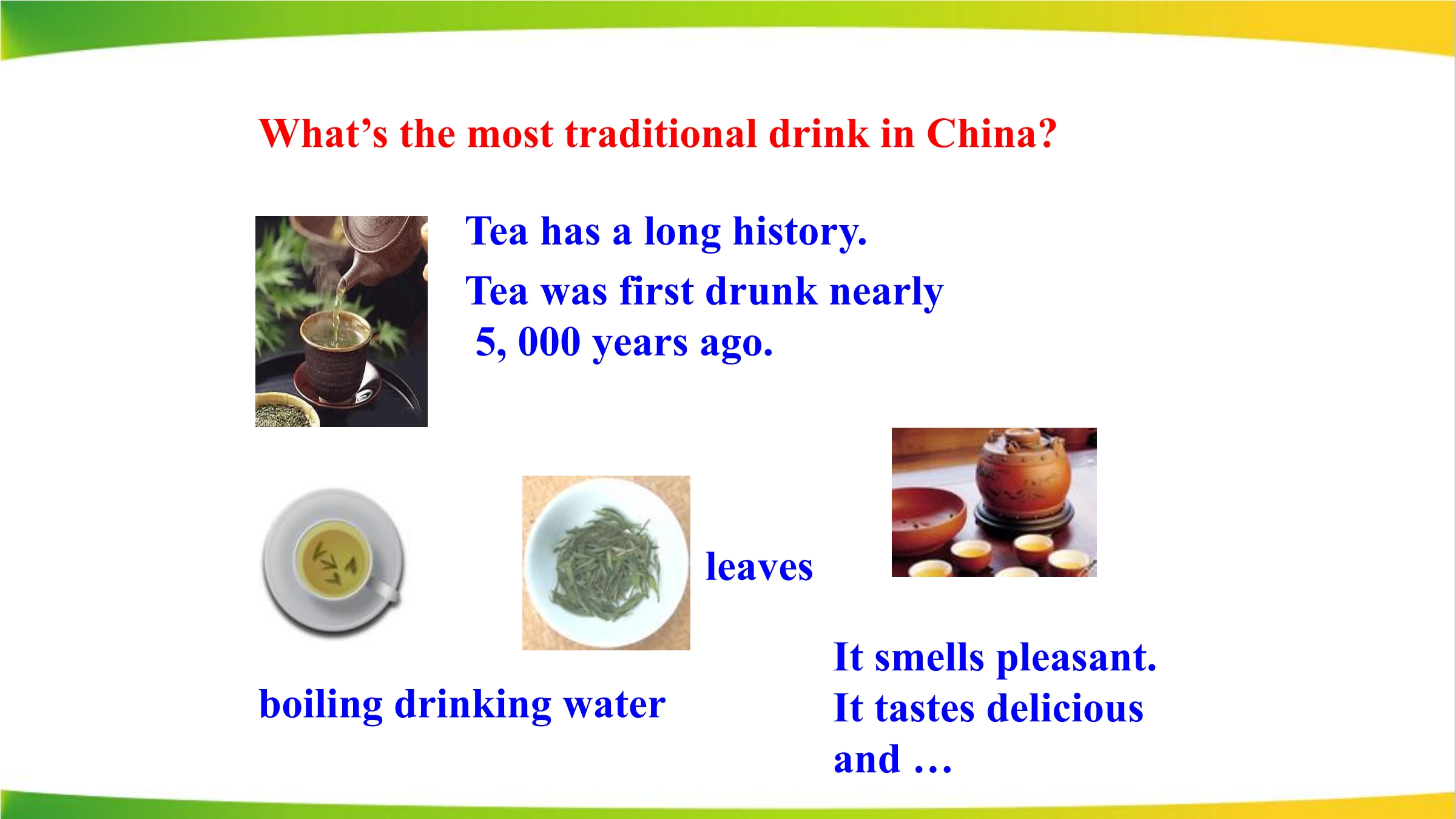 What’s the most traditional drink in China?

Tea has a long history.

Tea was first drunk nearly 5, 000 years ago.

leaves

boiling drinking water

It smells pleasant.
It tastes delicious and …